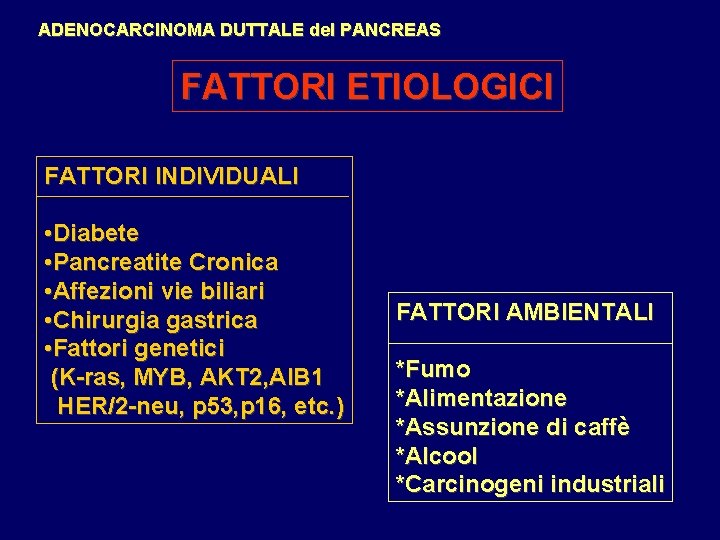 ADENOCARCINOMA DUTTALE del PANCREAS

FATTORI ETIOLOGICI

FATTORI INDIVIDUALI

•Diabete
•Pancreatite Cronica
•Affezioni vie biliari
•Chirurgia gastrica
•Fattori genetici
(K-ras, MYB, AKT2,AIB1
HER/2-neu, p53,p16, etc.)

FATTORI AMBIENTALI

*Fumo
*Alimentazione
*Assunzione di caffè
*Alcool
*Carcinogeni industriali